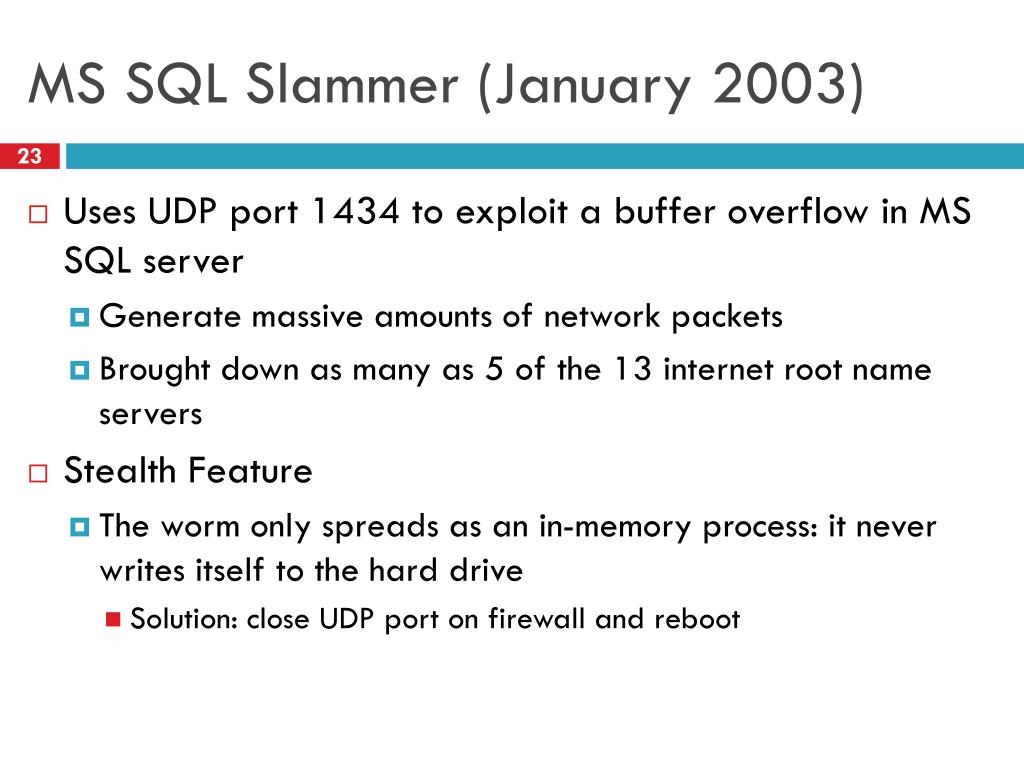 MS SQL Slammer (January 2003)

23

Uses UDP port 1434 to exploit a buffer overflow in MS SQL server

Generate massive amounts of network packets

Brought down as many as 5 of the 13 internet root name servers

Stealth Feature

The worm only spreads as an in-memory process: it never writes itself to the hard drive

Solution: close UDP port on firewall and reboot